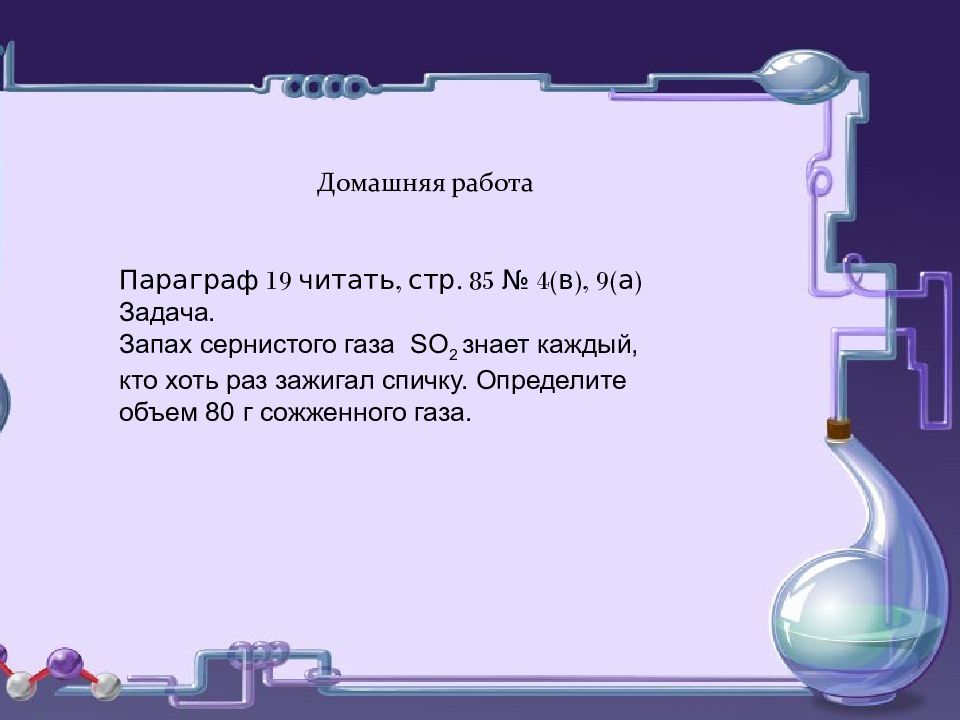 Домашняя работа

Параграф 19 читать, стр. 85 № 4(в), 9(а)
Задача.
Запах сернистого газа $SO_2$ знает каждый, кто хоть раз зажигал спичку. Определите объем 80 г сожженного газа.